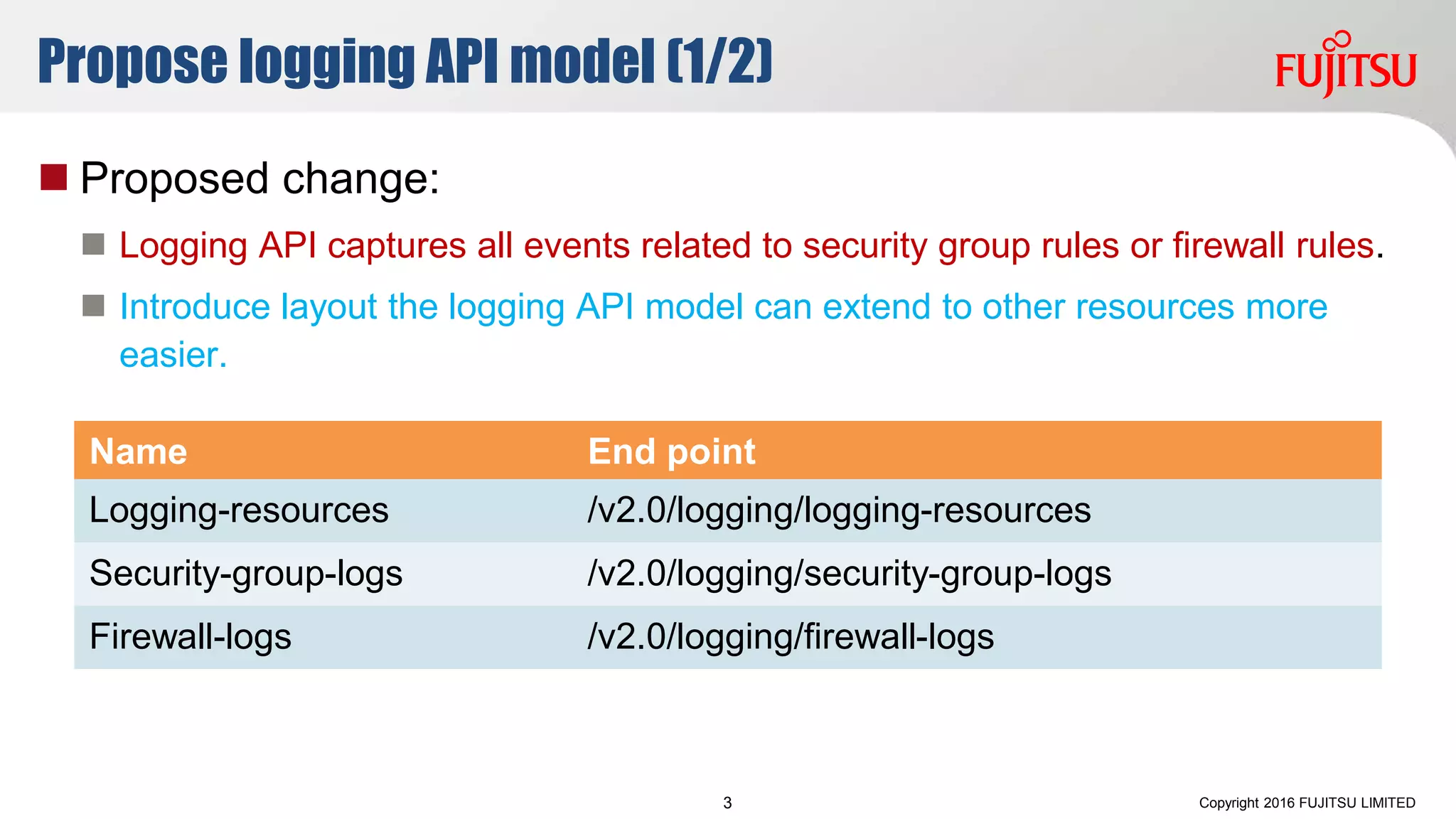 Propose logging API model (1/2)

FUJITSU

Proposed change:

Logging API captures all events related to security group rules or firewall rules.

Introduce layout the logging API model can extend to other resources more easier.

| Name | End point |
|---|---|
| Logging-resources | /v2.0/logging/logging-resources |
| Security-group-logs | /v2.0/logging/security-group-logs |
| Firewall-logs | /v2.0/logging/firewall-logs |

3

Copyright 2016 FUJITSU LIMITED